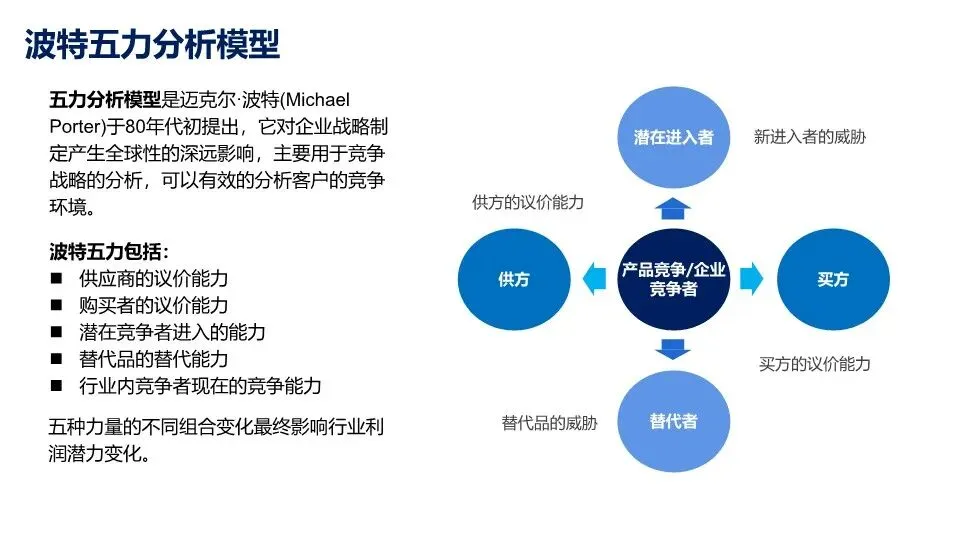 波特五力分析模型

五力分析模型是迈克尔·波特(Michael Porter)于80年代初提出，它对企业战略制定产生全球性的深远影响，主要用于竞争战略的分析，可以有效的分析客户的竞争环境。

波特五力包括：
■ 供应商的议价能力
■ 购买者的议价能力
■ 潜在竞争者进入的能力
■ 替代品的替代能力
■ 行业内竞争者现在的竞争能力

五种力量的不同组合变化最终影响行业利润潜力变化。

潜在进入者
新进入者的威胁
供方的议价能力
供方
产品竞争/企业竞争者
买方
买方的议价能力
替代品的威胁
替代者